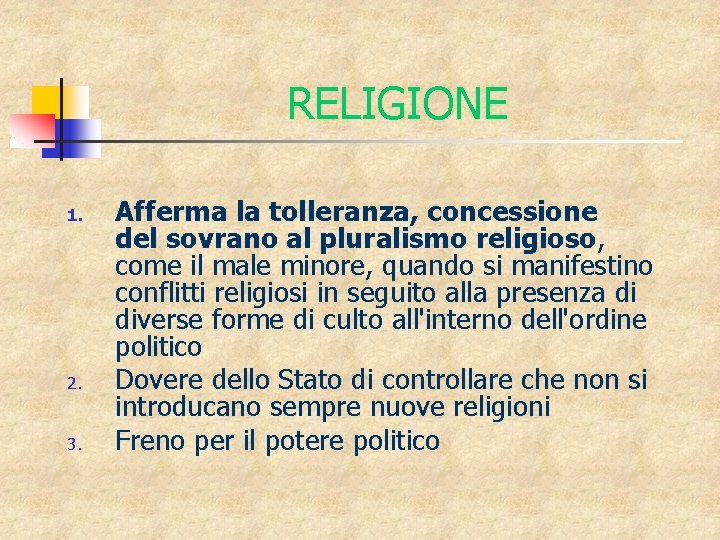 RELIGIONE

1. Afferma la tolleranza, concessione del sovrano al pluralismo religioso, come il male minore, quando si manifestino conflitti religiosi in seguito alla presenza di diverse forme di culto all'interno dell'ordine politico
2. Dovere dello Stato di controllare che non si introducano sempre nuove religioni
3. Freno per il potere politico